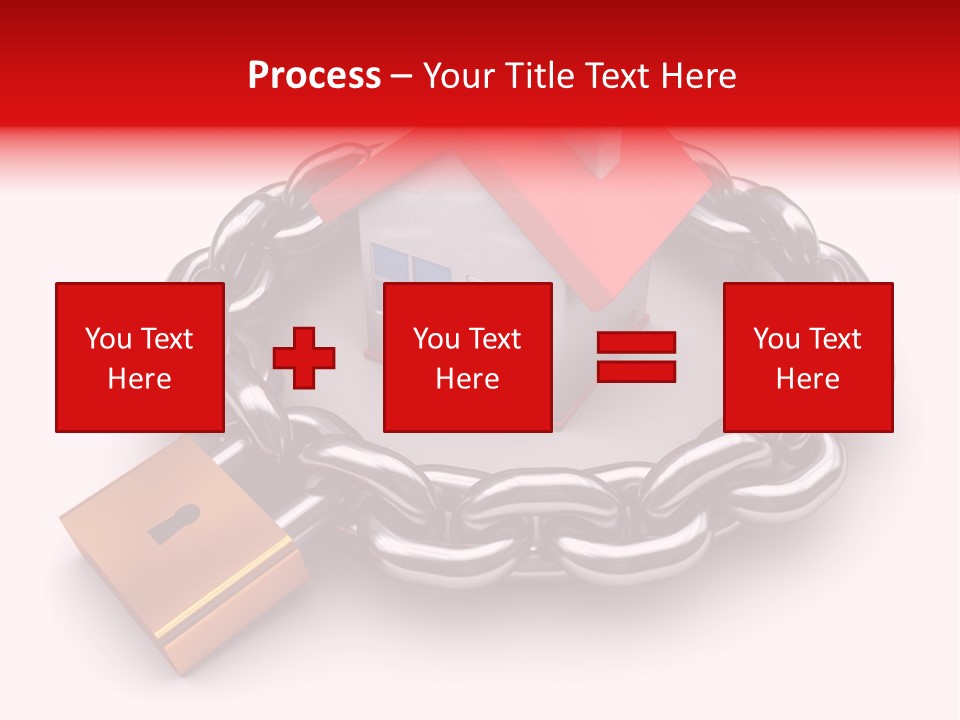 Process – Your Title Text Here

You Text Here

You Text Here

You Text Here